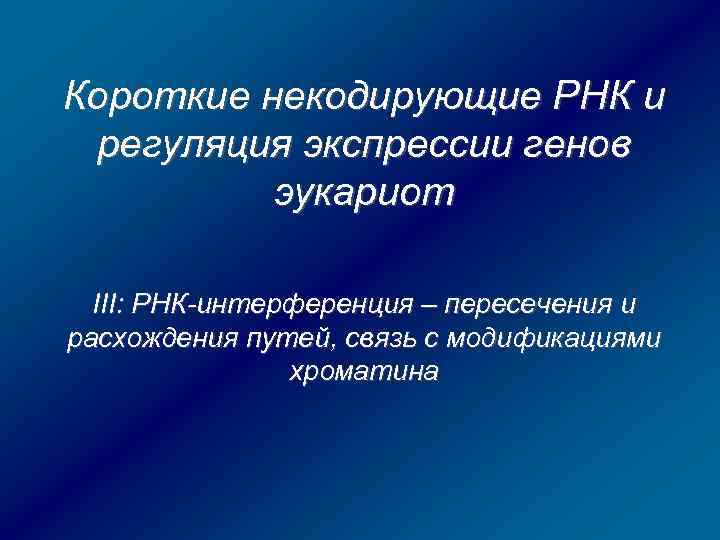 Короткие некодирующие РНК и регуляция экспрессии генов эукариот

III: РНК-интерференция – пересечения и расхождения путей, связь с модификациями хроматина